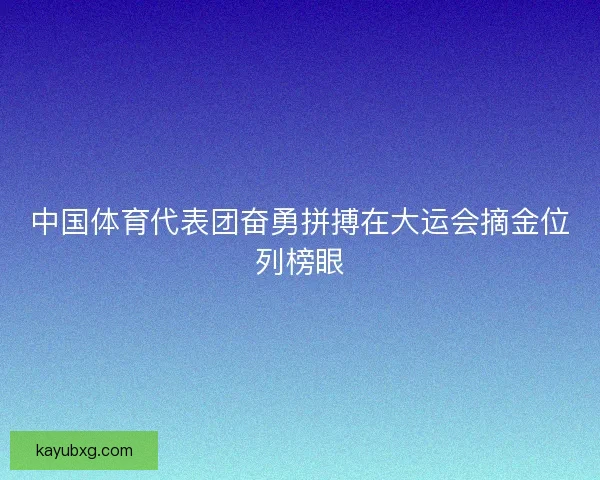 中国体育代表团奋勇拼搏在大运会摘金位列榜眼

kayubxg.com